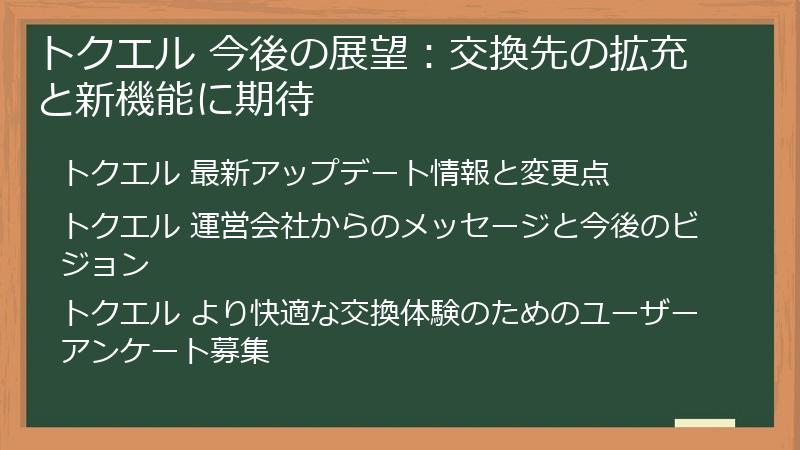 トクエル 今後の展望：交換先の拡充と新機能に期待

トクエル 最新アップデート情報と変更点

トクエル 運営会社からのメッセージと今後のビジョン

トクエル より快適な交換体験のためのユーザーアンケート募集